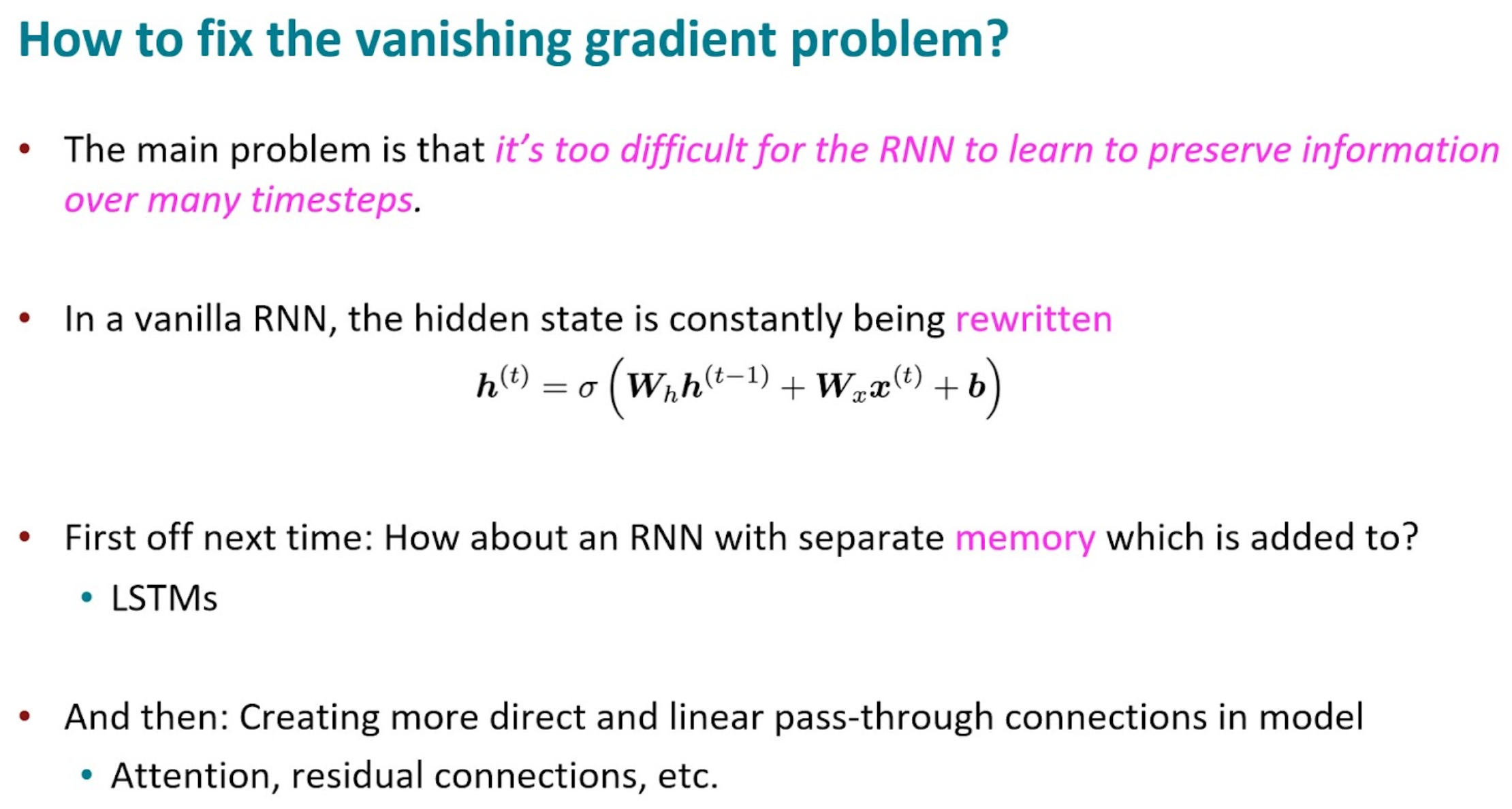 How to fix the vanishing gradient problem?

• The main problem is that it's too difficult for the RNN to learn to preserve information over many timesteps.

• In a vanilla RNN, the hidden state is constantly being rewritten

$\boldsymbol{h}^{(t)} = \sigma\left(\boldsymbol{W}_h \boldsymbol{h}^{(t-1)} + \boldsymbol{W}_x \boldsymbol{x}^{(t)} + \boldsymbol{b}\right)$

• First off next time: How about an RNN with separate memory which is added to?
  • LSTMs

• And then: Creating more direct and linear pass-through connections in model
  • Attention, residual connections, etc.